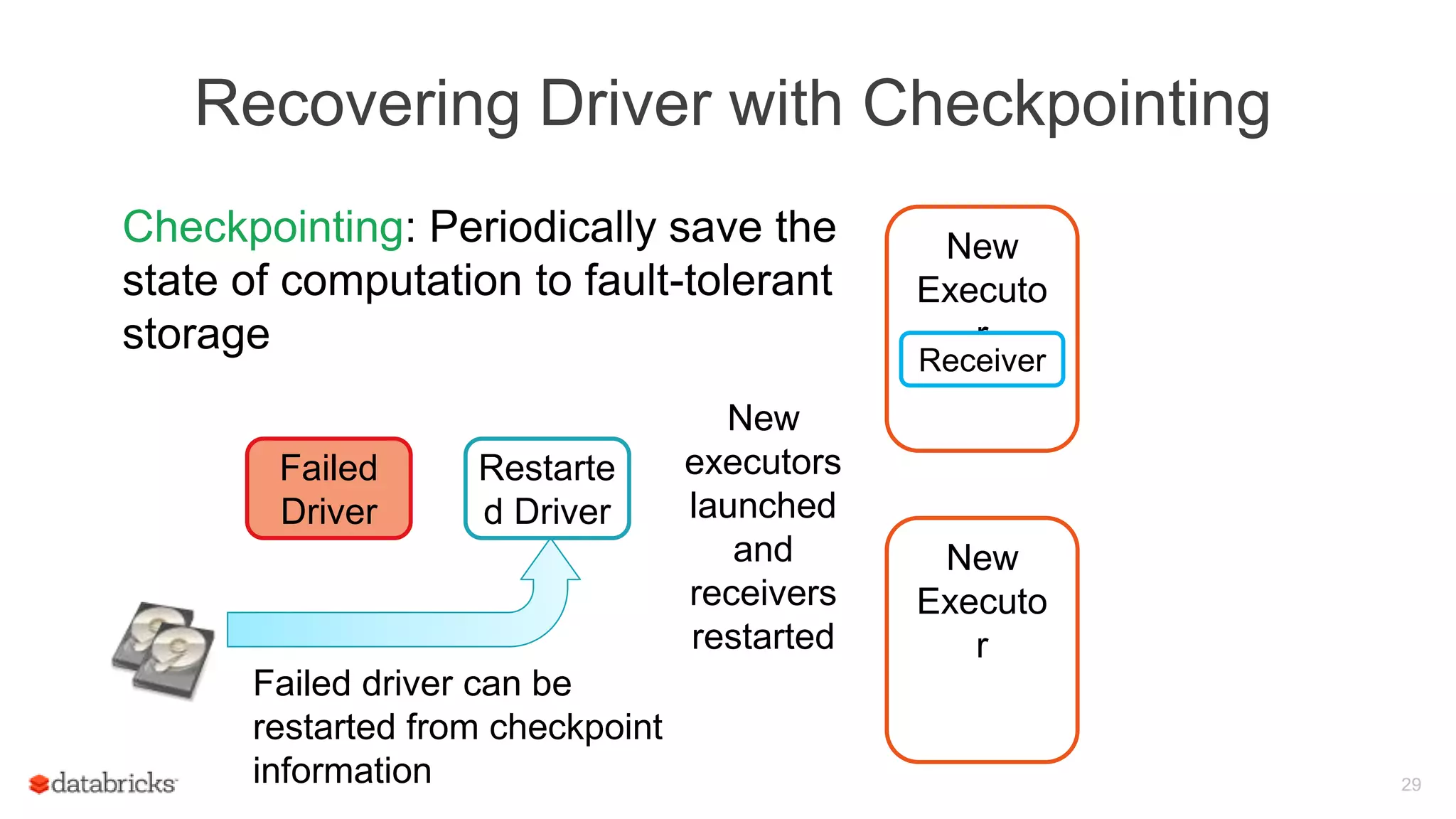 Recovering Driver with Checkpointing

Checkpointing: Periodically save the state of computation to fault-tolerant storage

New Executo r

Receiver

Failed Driver

Restarte d Driver

New executors launched and receivers restarted

New Executo r

Failed driver can be restarted from checkpoint information

databricks

29